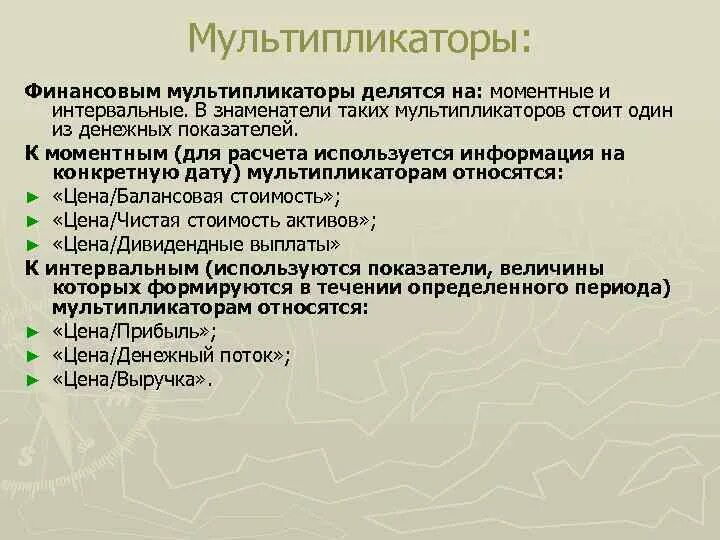 Мультипликаторы:

Финансовым мультипликаторы делятся на: моментные и интервальные. В знаменатели таких мультипликаторов стоит один из денежных показателей.

К моментным (для расчета используется информация на конкретную дату) мультипликаторам относятся:

► «Цена/Балансовая стоимость»;
► «Цена/Чистая стоимость активов»;
► «Цена/Дивидендные выплаты»

К интервальным (используются показатели, величины которых формируются в течении определенного периода) мультипликаторам относятся:

► «Цена/Прибыль»;
► «Цена/Денежный поток»;
► «Цена/Выручка».